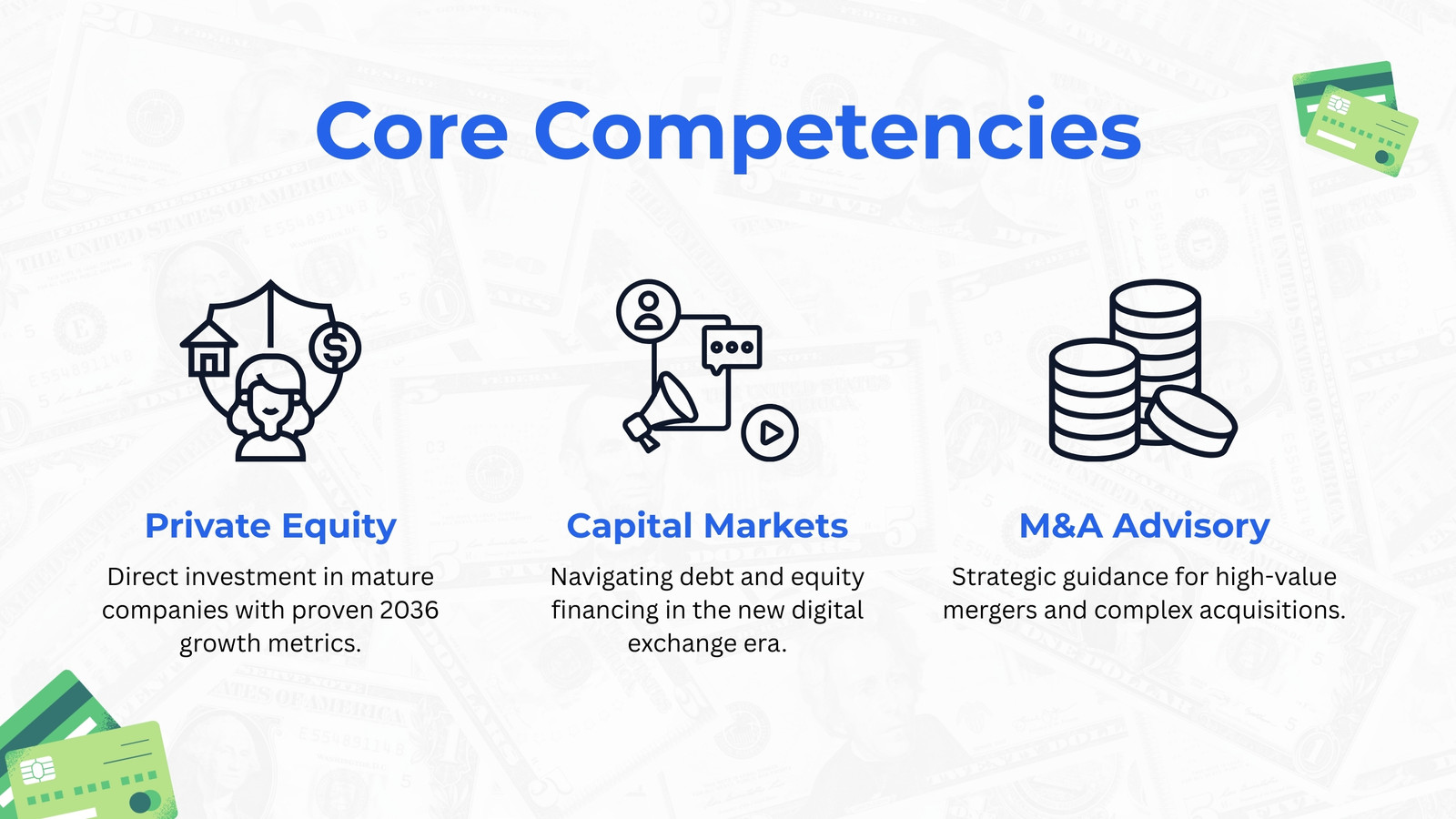 Core Competencies

Private Equity
Direct investment in mature companies with proven 2036 growth metrics.

Capital Markets
Navigating debt and equity financing in the new digital exchange era.

M&A Advisory
Strategic guidance for high-value mergers and complex acquisitions.